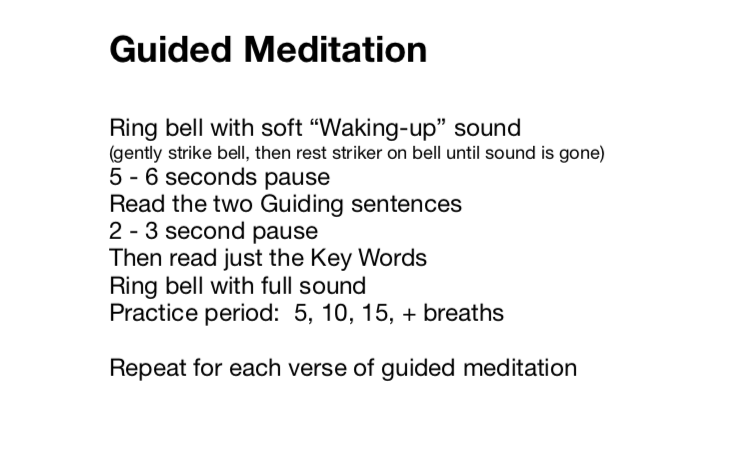 Guided Meditation

Ring bell with soft “Waking-up” sound
(gently strike bell, then rest striker on bell until sound is gone)
5 - 6 seconds pause
Read the two Guiding sentences
2 - 3 second pause
Then read just the Key Words
Ring bell with full sound
Practice period: 5, 10, 15, + breaths

Repeat for each verse of guided meditation